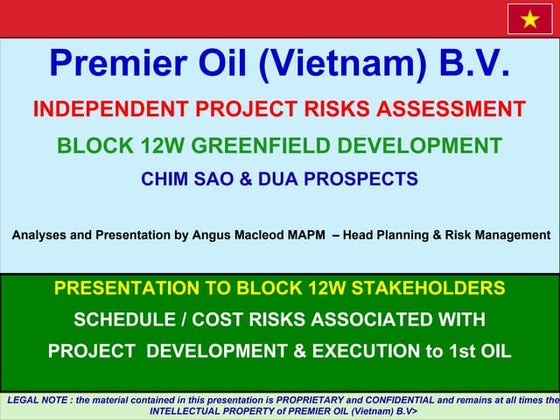 Premier Oil (Vietnam) B.V.

INDEPENDENT PROJECT RISKS ASSESSMENT

BLOCK 12W GREENFIELD DEVELOPMENT

CHIM SAO & DUA PROSPECTS

Analyses and Presentation by Angus Macleod MAPM – Head Planning & Risk Management

PRESENTATION TO BLOCK 12W STAKEHOLDERS

SCHEDULE / COST RISKS ASSOCIATED WITH

PROJECT DEVELOPMENT & EXECUTION to 1st OIL

LEGAL NOTE : the material contained in this presentation is PROPRIETARY and CONFIDENTIAL and remains at all times the INTELLECTUAL PROPERTY of PREMIER OIL (Vietnam) B.V>